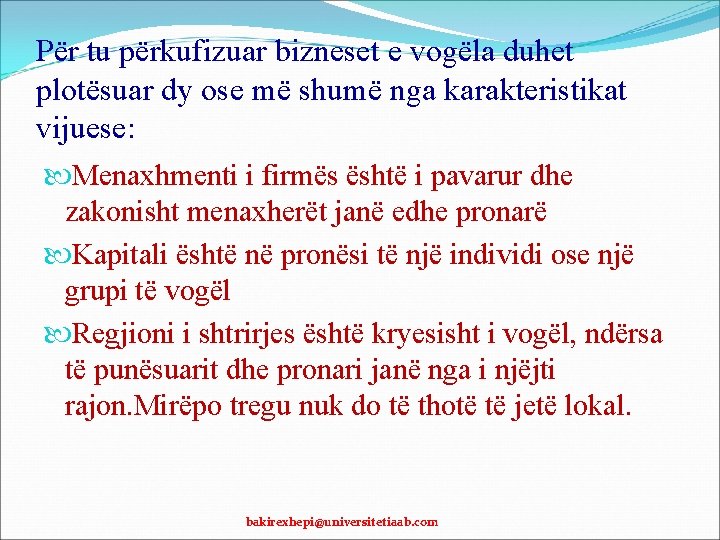 Për tu përkufizuar bizneset e vogëla duhet plotësuar dy ose më shumë nga karakteristikat vijuese:

Menaxhmenti i firmës është i pavarur dhe zakonisht menaxherët janë edhe pronarë

Kapitali është në pronësi të një individi ose një grupi të vogël

Regjioni i shtrirjes është kryesisht i vogël, ndërsa të punësuarit dhe pronari janë nga i njëjti rajon.Mirëpo tregu nuk do të thotë të jetë lokal.

bakirexhepi@universitetiaab.com